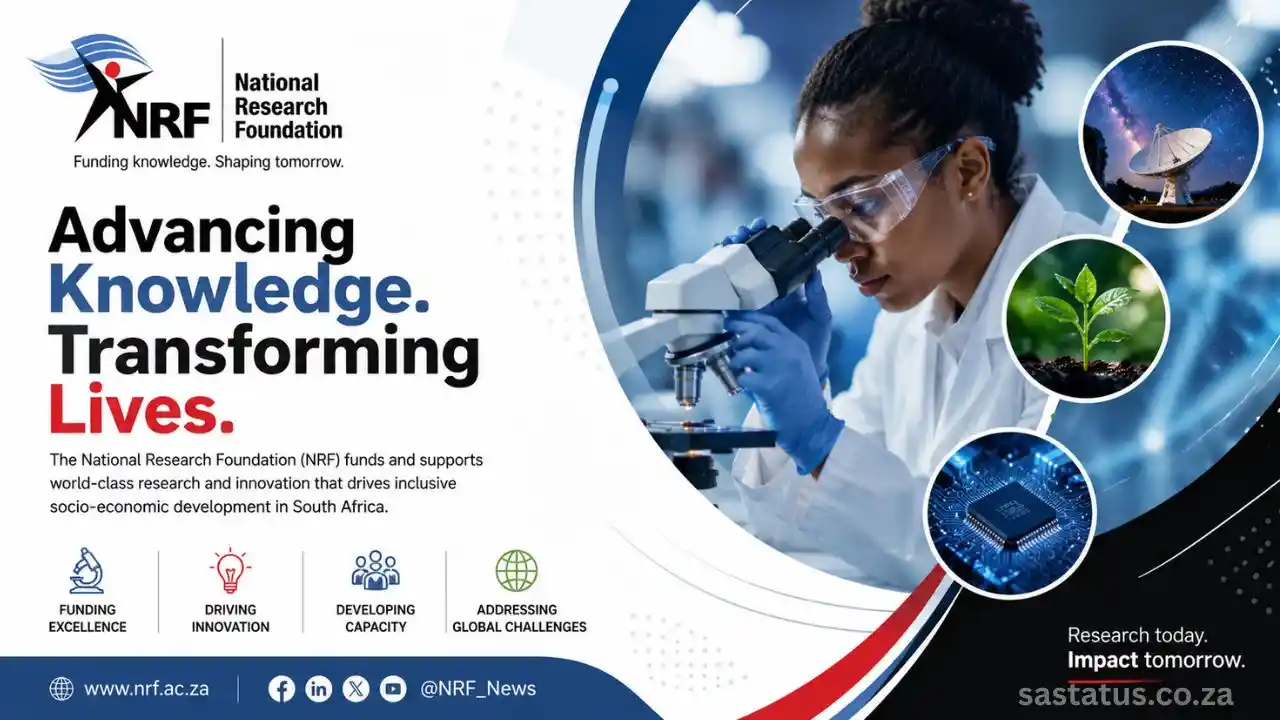 NRF National Research Foundation
Funding knowledge. Shaping tomorrow.

Advancing Knowledge. Transforming Lives.

The National Research Foundation (NRF) funds and supports world-class research and innovation that drives inclusive socio-economic development in South Africa.

FUNDING EXCELLENCE
DRIVING INNOVATION
DEVELOPING CAPACITY
ADDRESSING GLOBAL CHALLENGES

www.nrf.ac.za
@NRF_News

Research today. Impact tomorrow.

sastatus.co.za